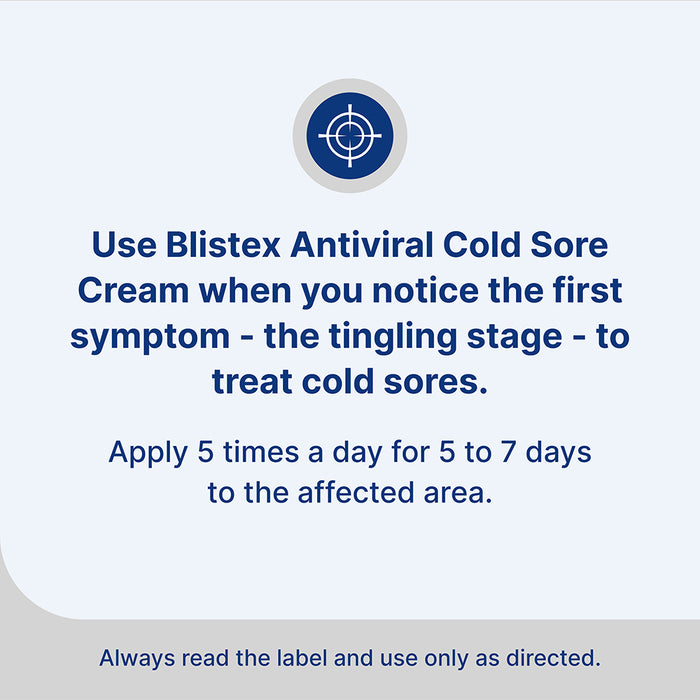 Use Blistex Antiviral Cold Sore Cream when you notice the first symptom - the tingling stage - to treat cold sores.

Apply 5 times a day for 5 to 7 days to the affected area.

Always read the label and use only as directed.